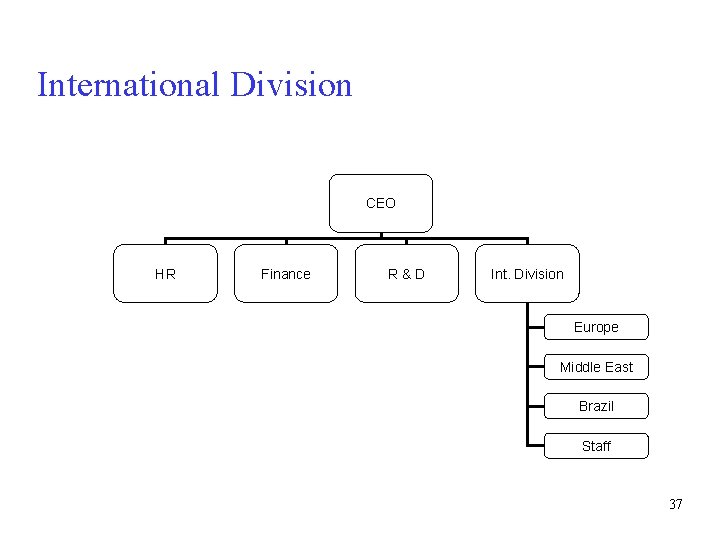 International Division

CEO

HR

Finance

R & D

Int. Division

Europe

Middle East

Brazil

Staff

37